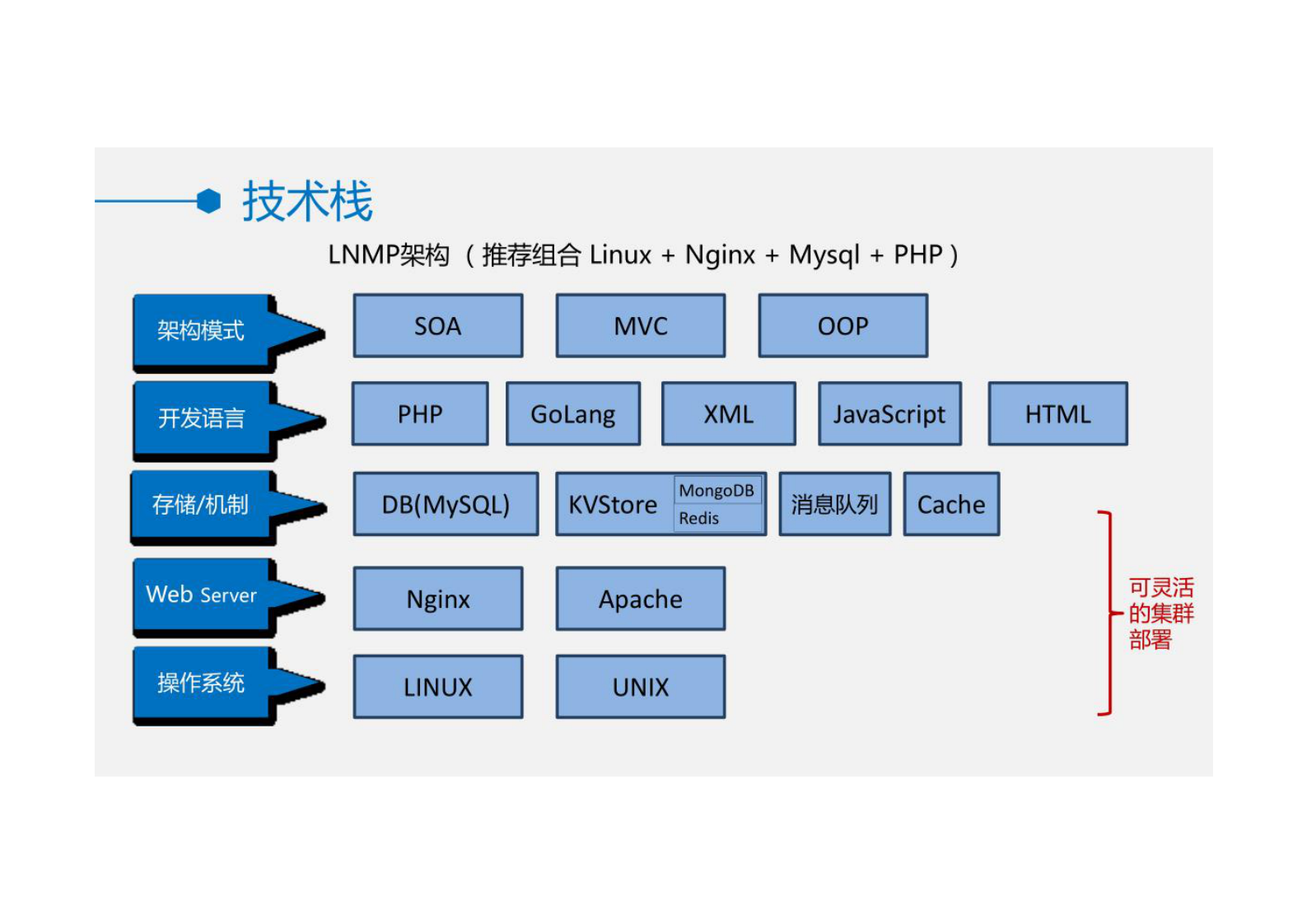 技术栈

LNMP架构（推荐组合 Linux + Nginx + Mysql + PHP）

架构模式 SOA MVC OOP

开发语言 PHP GoLang XML JavaScript HTML

存储/机制 DB(MySQL) KVStore MongoDB Redis 消息队列 Cache

Web Server Nginx Apache

操作系统 LINUX UNIX

可灵活的集群部署